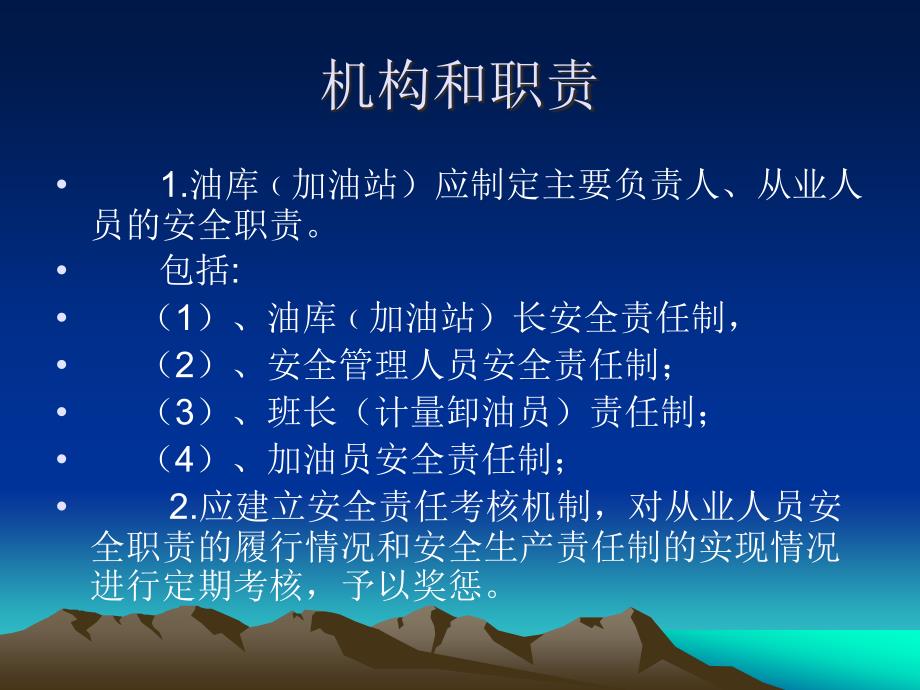 机构和职责

• 1.油库（加油站）应制定主要负责人、从业人员的安全职责。
• 包括:
• （1）、油库（加油站）长安全责任制，
• （2）、安全管理人员安全责任制；
• （3）、班长（计量卸油员）责任制；
• （4）、加油员安全责任制；
• 2.应建立安全责任考核机制，对从业人员安全职责的履行情况和安全生产责任制的实现情况进行定期考核，予以奖惩。